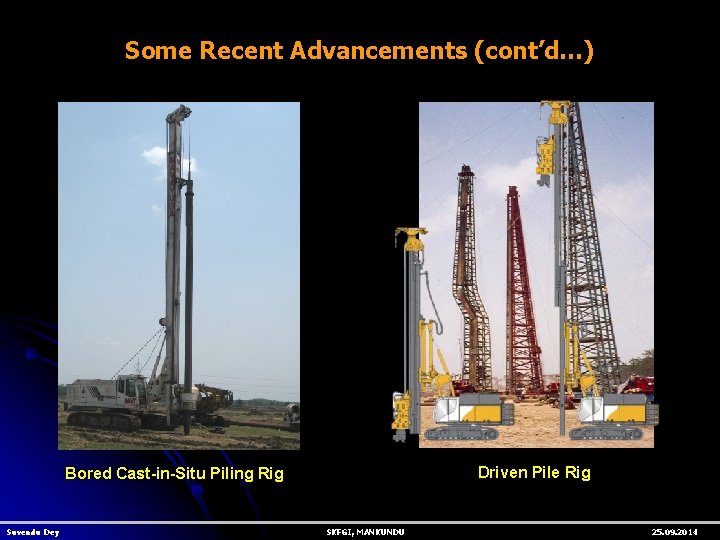 Some Recent Advancements (cont'd...)

Bored Cast-in-Situ Piling Rig

Driven Pile Rig

Suvendu Dey

SKFGI, MANKUNDU

25.09.2014